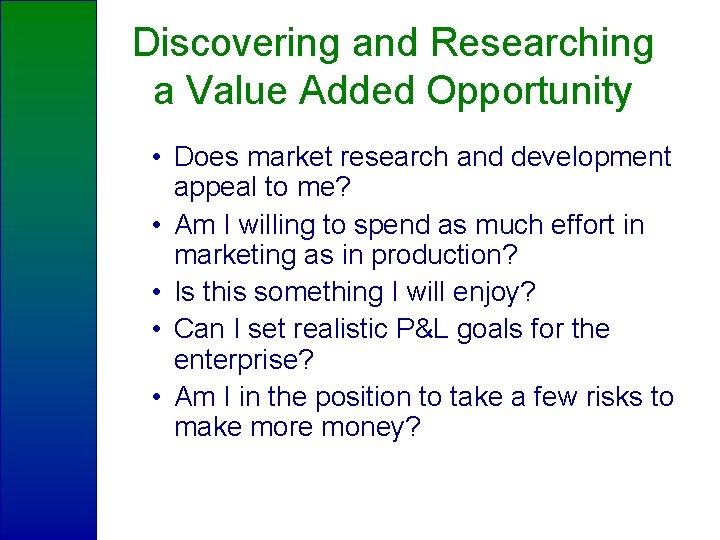 Discovering and Researching a Value Added Opportunity

• Does market research and development appeal to me?
• Am I willing to spend as much effort in marketing as in production?
• Is this something I will enjoy?
• Can I set realistic P&L goals for the enterprise?
• Am I in the position to take a few risks to make more money?